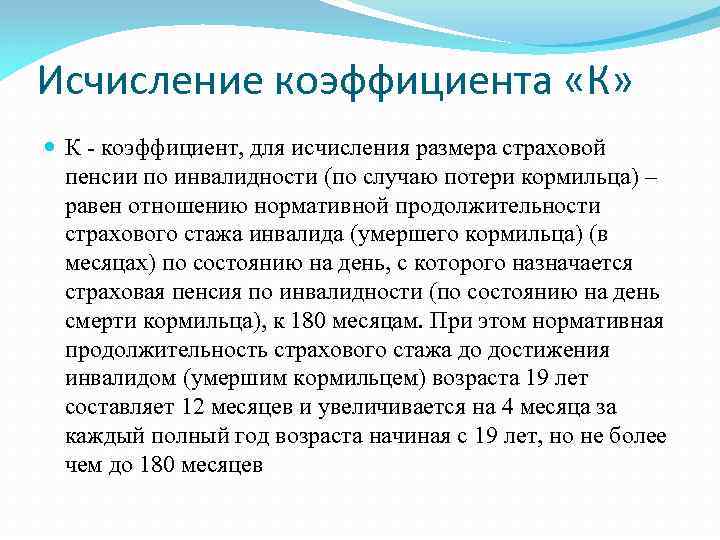 Исчисление коэффициента «К»

К - коэффициент, для исчисления размера страховой пенсии по инвалидности (по случаю потери кормильца) – равен отношению нормативной продолжительности страхового стажа инвалида (умершего кормильца) (в месяцах) по состоянию на день, с которого назначается страховая пенсия по инвалидности (по состоянию на день смерти кормильца), к 180 месяцам. При этом нормативная продолжительность страхового стажа до достижения инвалидом (умершим кормильцем) возраста 19 лет составляет 12 месяцев и увеличивается на 4 месяца за каждый полный год возраста начиная с 19 лет, но не более чем до 180 месяцев